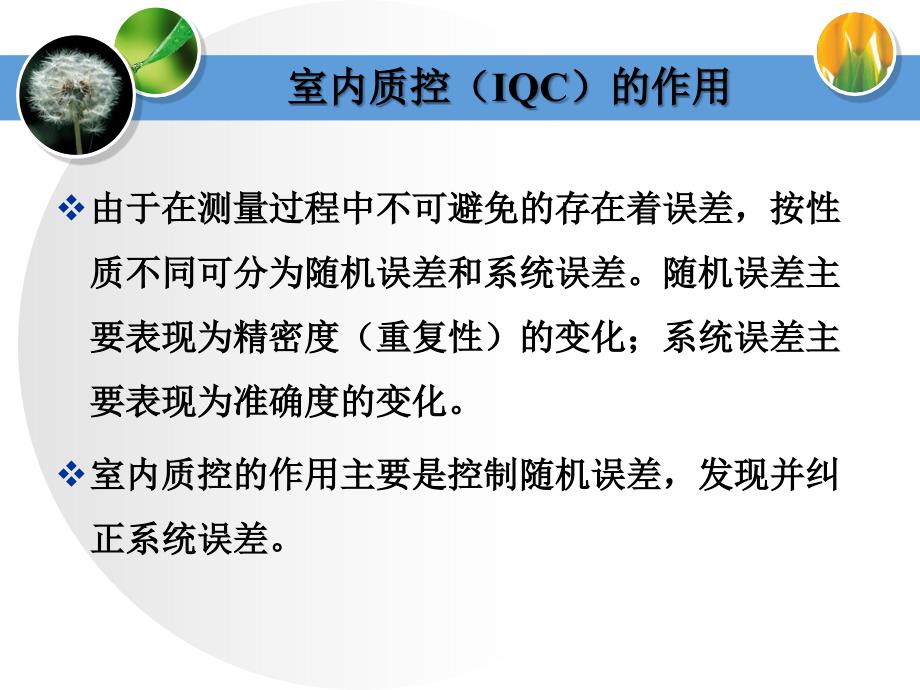 室内质控（IQC）的作用

❖ 由于在测量过程中不可避免的存在着误差，按性质不同可分为随机误差和系统误差。随机误差主要表现为精密度（重复性）的变化；系统误差主要表现为准确度的变化。

❖ 室内质控的作用主要是控制随机误差，发现并纠正系统误差。